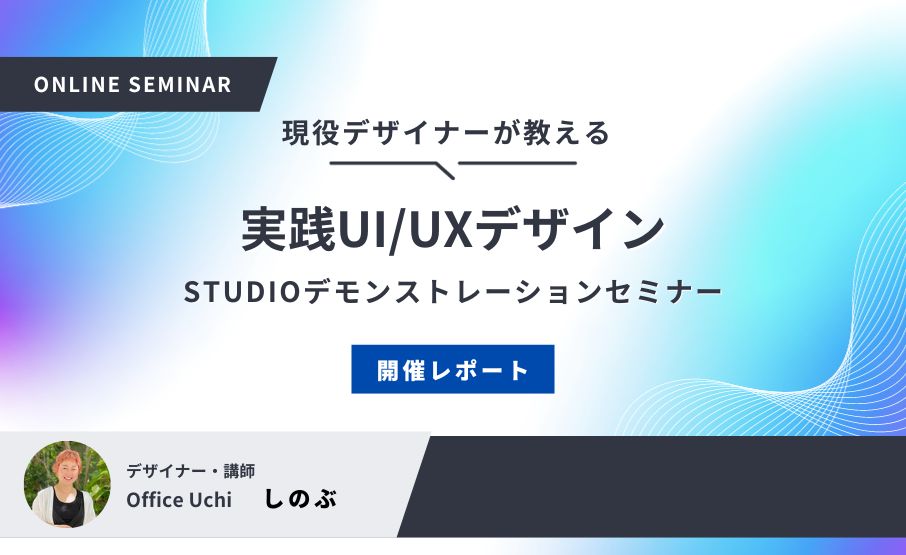 ONLINE SEMINAR

現役デザイナーが教える

実践UI/UXデザイン

STUDIOデモンストレーションセミナー

開催レポート

デザイナー・講師
Office Uchi しのぶ